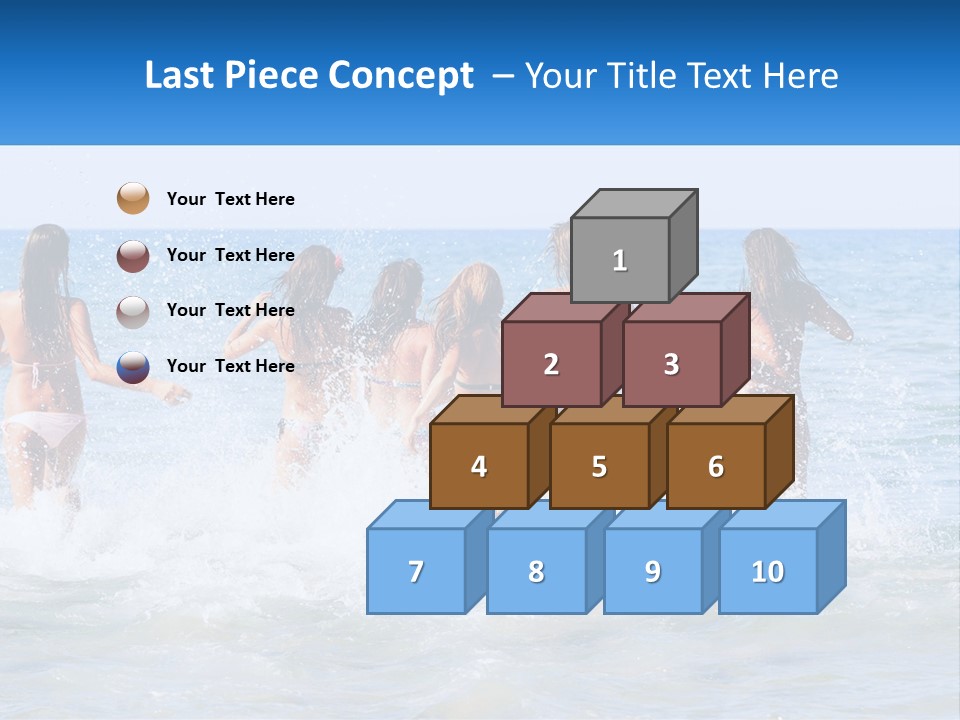 Last Piece Concept – Your Title Text Here

Your Text Here

Your Text Here

Your Text Here

Your Text Here

1

2

3

4

5

6

7

8

9

10